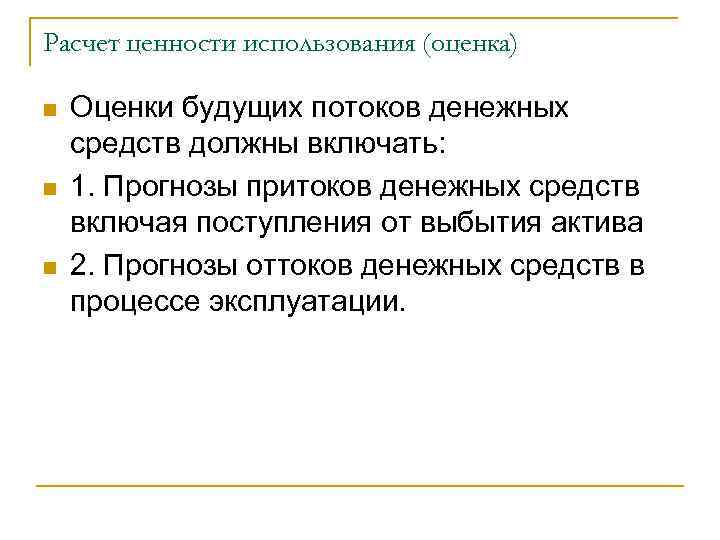 Расчет ценности использования (оценка)

Оценки будущих потоков денежных средств должны включать:

1. Прогнозы притоков денежных средств включая поступления от выбытия актива

2. Прогнозы оттоков денежных средств в процессе эксплуатации.